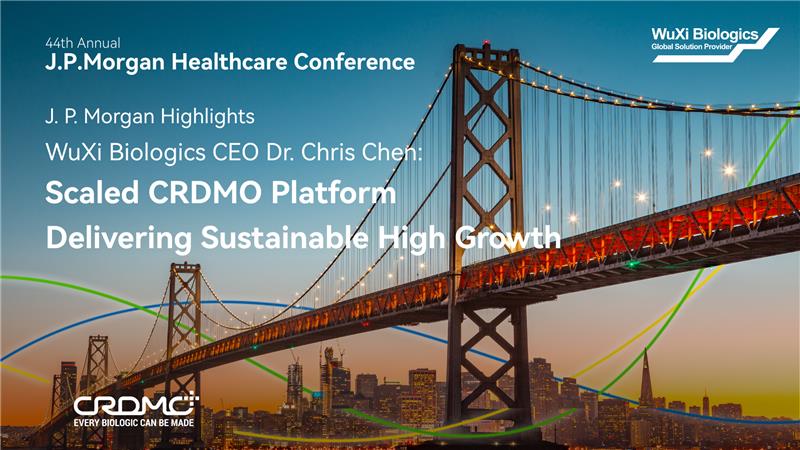 44th Annual
J.P.Morgan Healthcare Conference

WuXi Biologics
Global Solution Provider

J. P. Morgan Highlights
WuXi Biologics CEO Dr. Chris Chen:
Scaled CRDMO Platform
Delivering Sustainable High Growth

CRDMO
EVERY BIOLOGIC CAN BE MADE